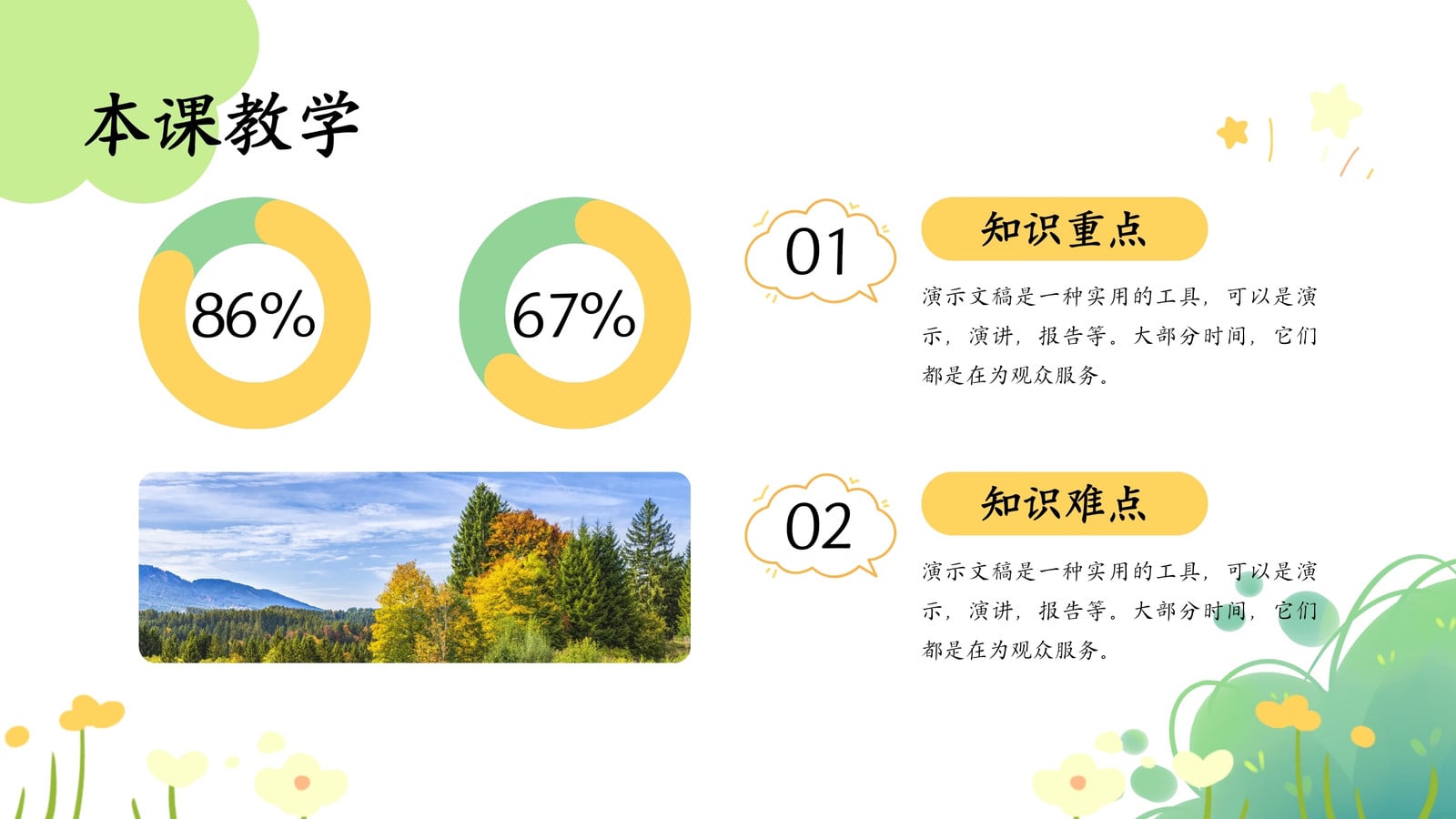 本课教学

86%

67%

01

知识重点

演示文稿是一种实用的工具，可以是演示，演讲，报告等。大部分时间，它们都是在为观众服务。

02

知识难点

演示文稿是一种实用的工具，可以是演示，演讲，报告等。大部分时间，它们都是在为观众服务。